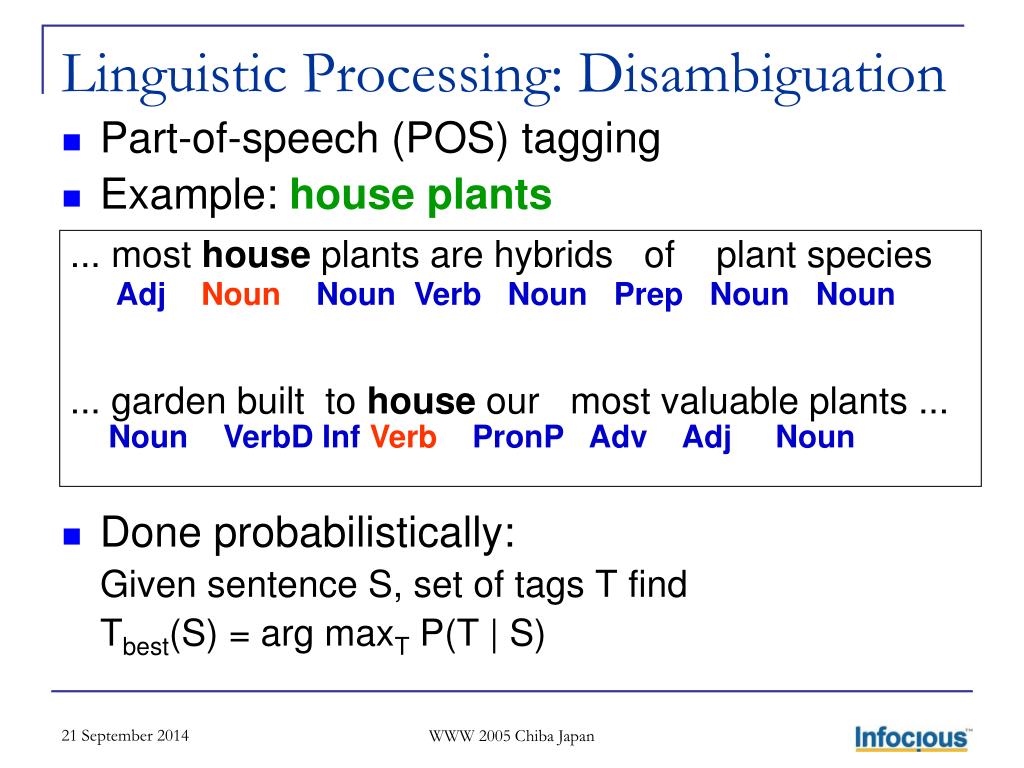 Linguistic Processing: Disambiguation

Part-of-speech (POS) tagging

Example: house plants

... most house plants are hybrids of plant species
Adj Noun Noun Verb Noun Prep Noun Noun

... garden built to house our most valuable plants ...
Noun VerbD Inf Verb PronP Adv Adj Noun

Done probabilistically:
Given sentence S, set of tags T find
$T_{best}(S) = \arg\max_T P(T \mid S)$

21 September 2014

WWW 2005 Chiba Japan

Infocious™